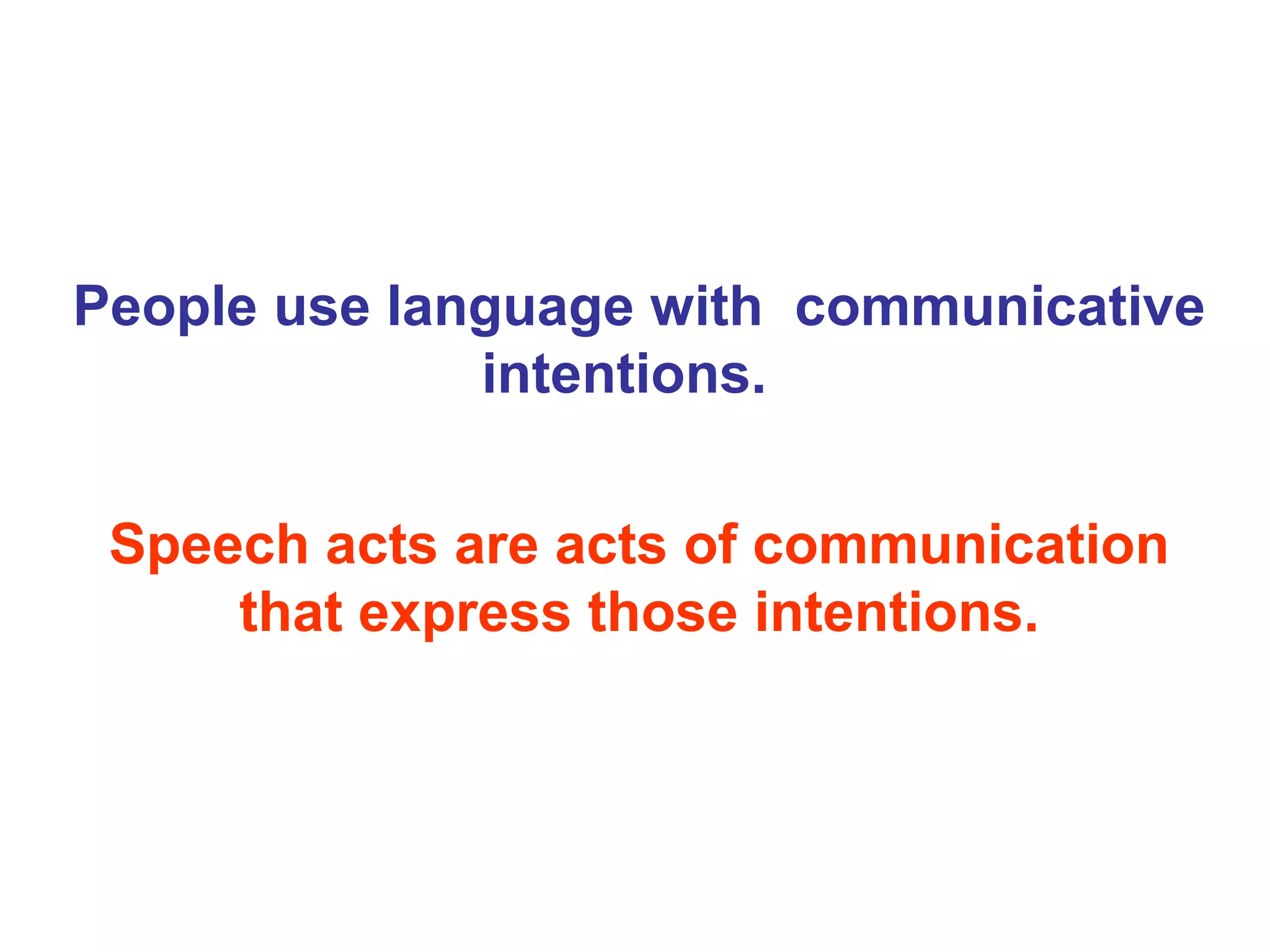 People use language with communicative intentions.

Speech acts are acts of communication that express those intentions.